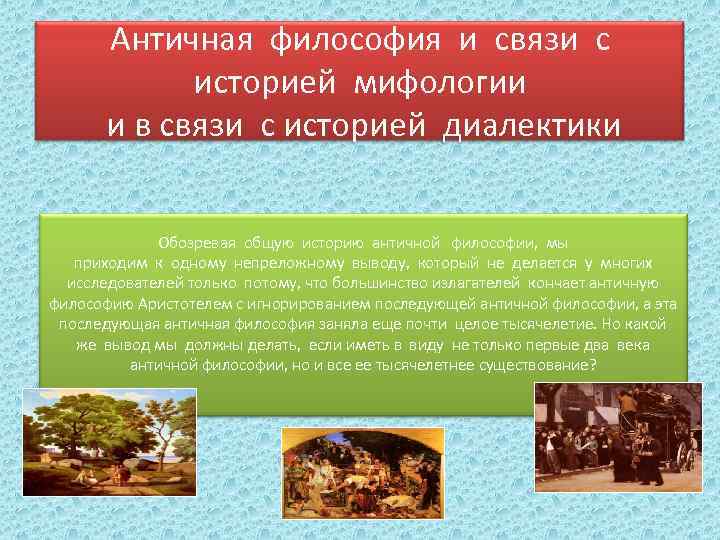 Античная философия и связи с историей мифологии и в связи с историей диалектики

Обозревая общую историю античной философии, мы приходим к одному непреложному выводу, который не делается у многих исследователей только потому, что большинство излагателей кончает античную философию Аристотелем с игнорированием последующей античной философии, а эта последующая античная философия заняла еще почти целое тысячелетие. Но какой же вывод мы должны делать, если иметь в виду не только первые два века античной философии, но и все ее тысячелетнее существование?